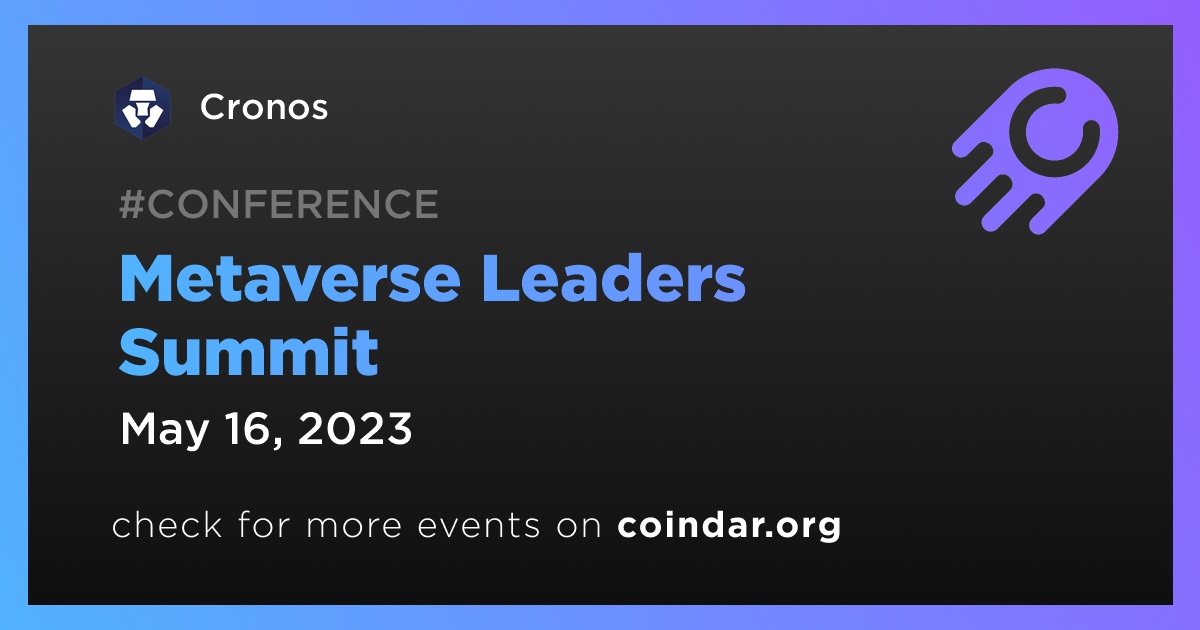 Cronos

#CONFERENCE

Metaverse Leaders Summit

May 16, 2023

check for more events on coindar.org